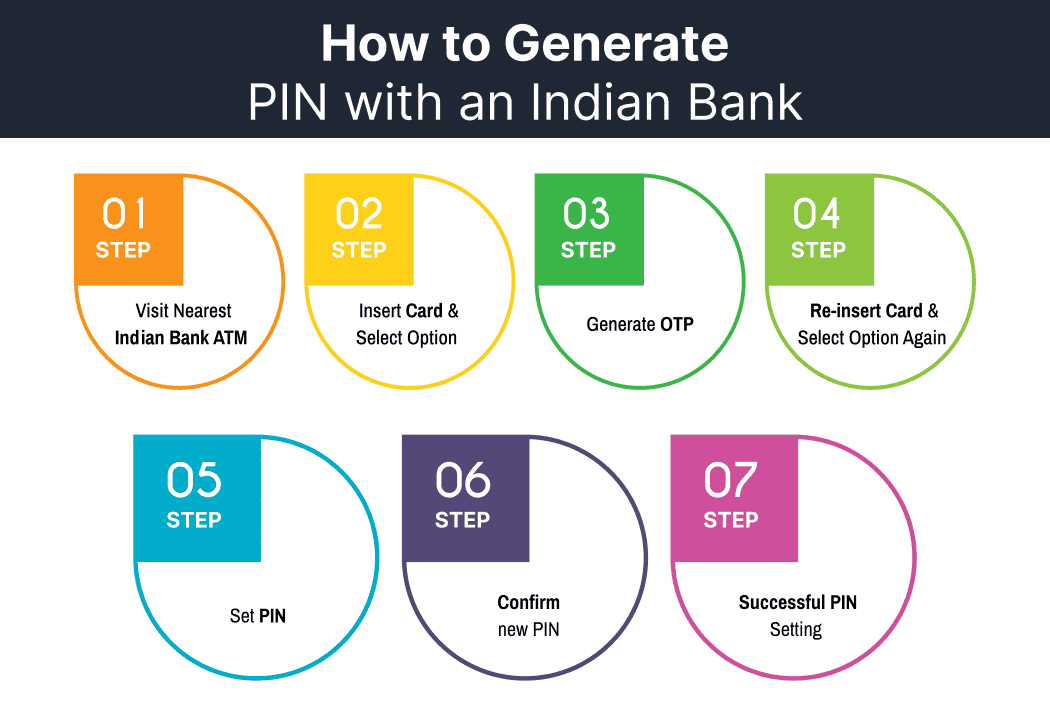 How to Generate
PIN with an Indian Bank

01
STEP
Visit Nearest
Indian Bank ATM

02
STEP
Insert Card &
Select Option

03
STEP
Generate OTP

04
STEP
Re-insert Card &
Select Option Again

05
STEP
Set PIN

06
STEP
Confirm
new PIN

07
STEP
Successful PIN
Setting